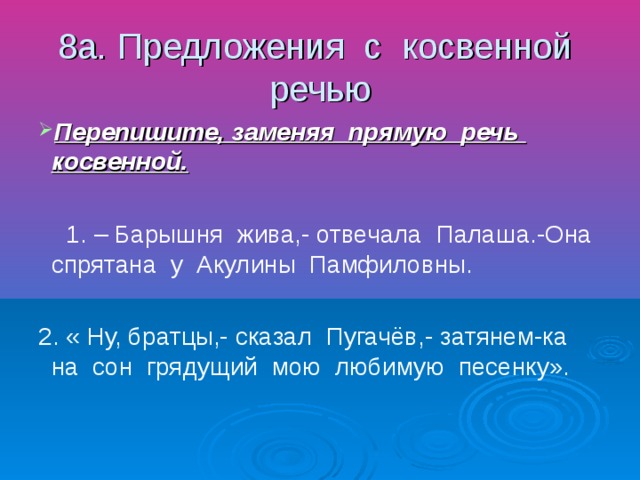 8а. Предложения с косвенной речью

Перепишите, заменяя прямую речь косвенной.

1. – Барышня жива,- отвечала Палаша.-Она спрятана у Акулины Памфиловны.

2. « Ну, братцы,- сказал Пугачёв,- затянем-ка на сон грядущий мою любимую песенку».